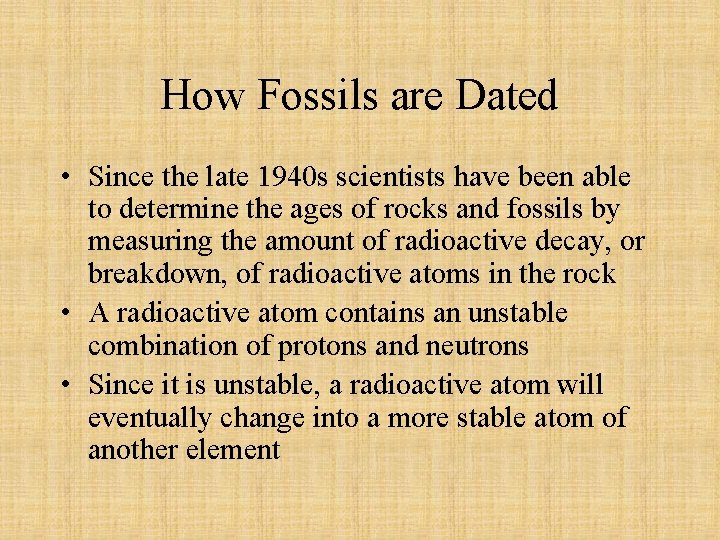 How Fossils are Dated

• Since the late 1940s scientists have been able to determine the ages of rocks and fossils by measuring the amount of radioactive decay, or breakdown, of radioactive atoms in the rock
• A radioactive atom contains an unstable combination of protons and neutrons
• Since it is unstable, a radioactive atom will eventually change into a more stable atom of another element